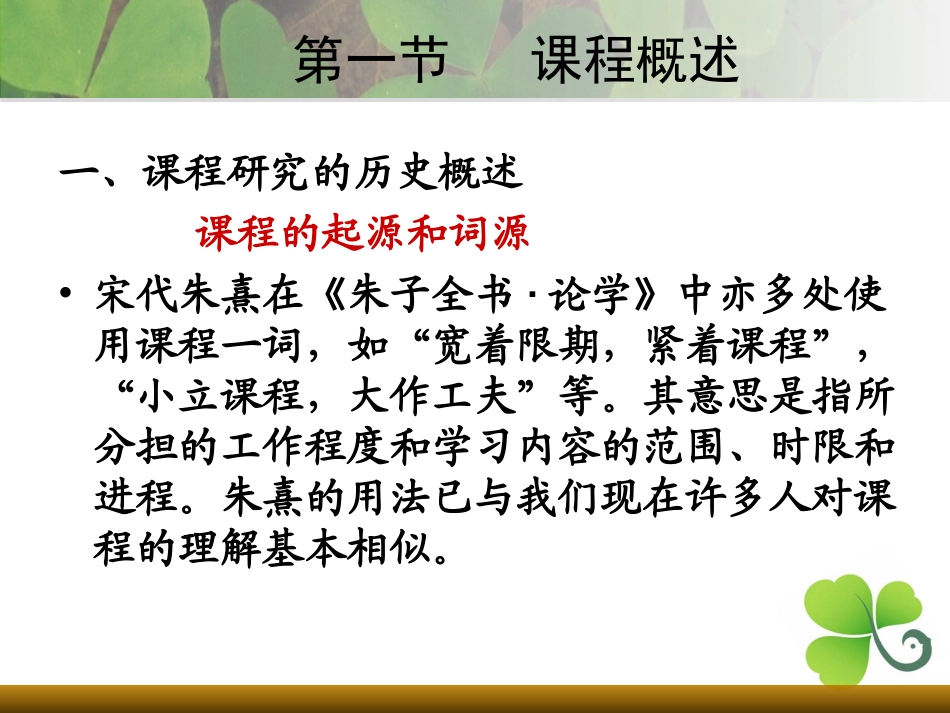 第一节　课程概述

一、课程研究的历史概述

课程的起源和词源

• 宋代朱熹在《朱子全书·论学》中亦多处使用课程一词，如“宽着限期，紧着课程”，“小立课程，大作工夫”等。其意思是指所分担的工作程度和学习内容的范围、时限和进程。朱熹的用法已与我们现在许多人对课程的理解基本相似。